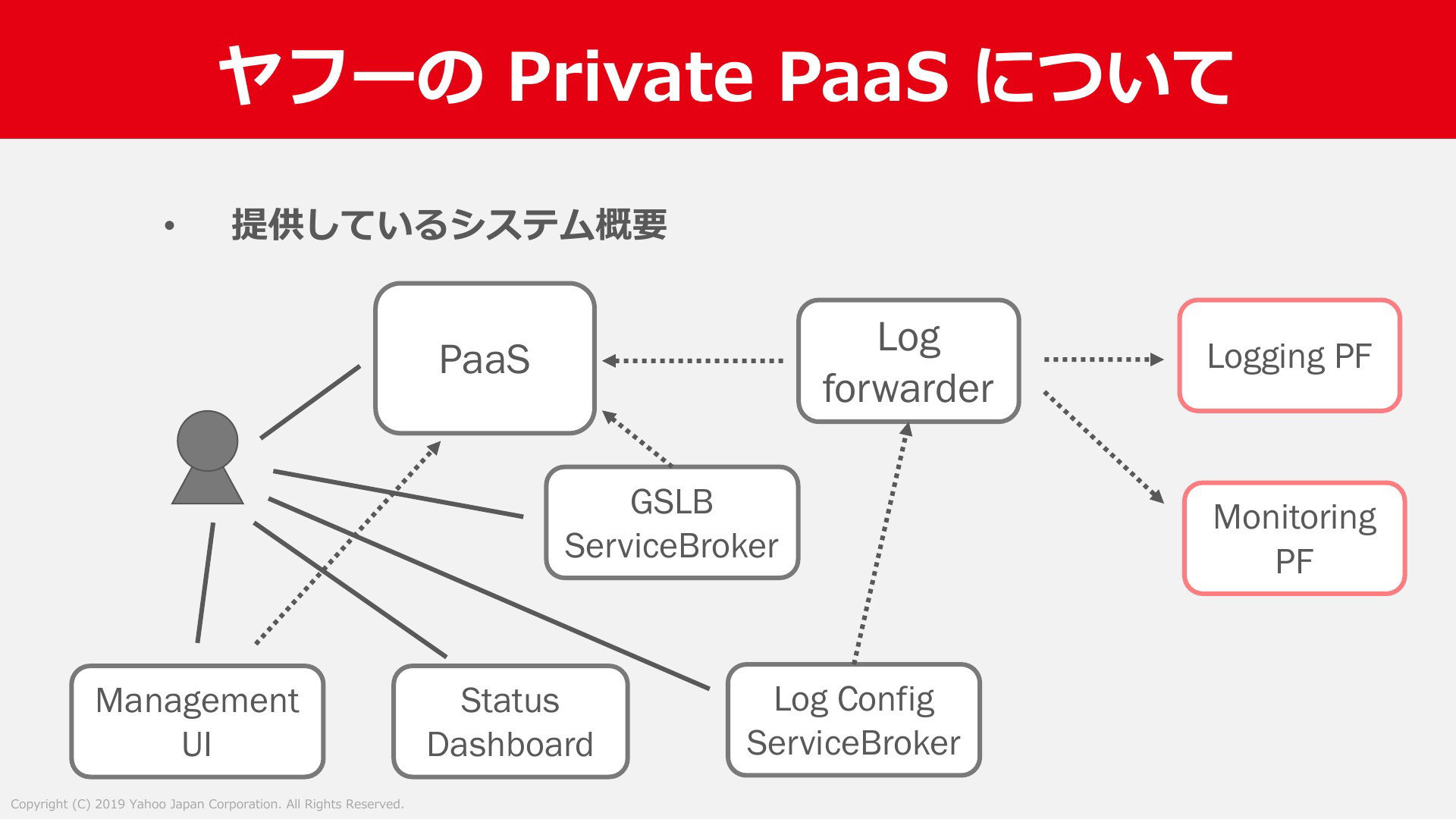 ヤフーの Private PaaS について

• 提供しているシステム概要

PaaS

Log forwarder

Logging PF

GSLB ServiceBroker

Monitoring PF

Management UI

Status Dashboard

Log Config ServiceBroker

Copyright (C) 2019 Yahoo Japan Corporation. All Rights Reserved.